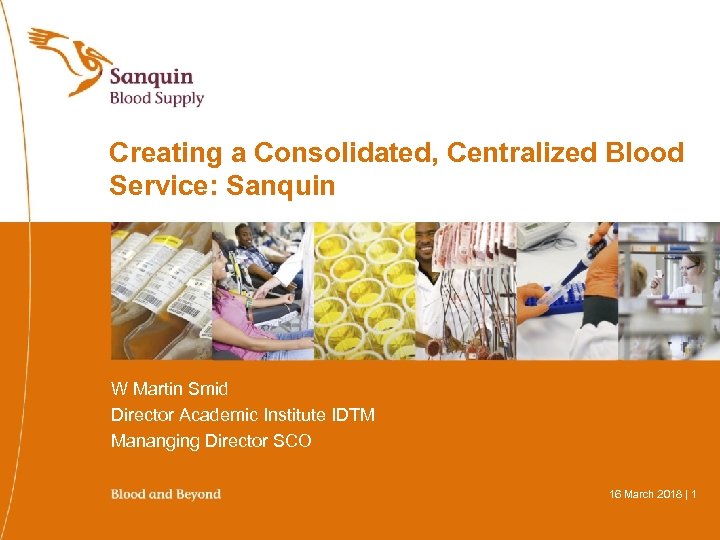 Sanquin
Blood Supply

Creating a Consolidated, Centralized Blood Service: Sanquin

W Martin Smid
Director Academic Institute IDTM
Mananging Director SCO

Blood and Beyond

16 March 2018 | 1